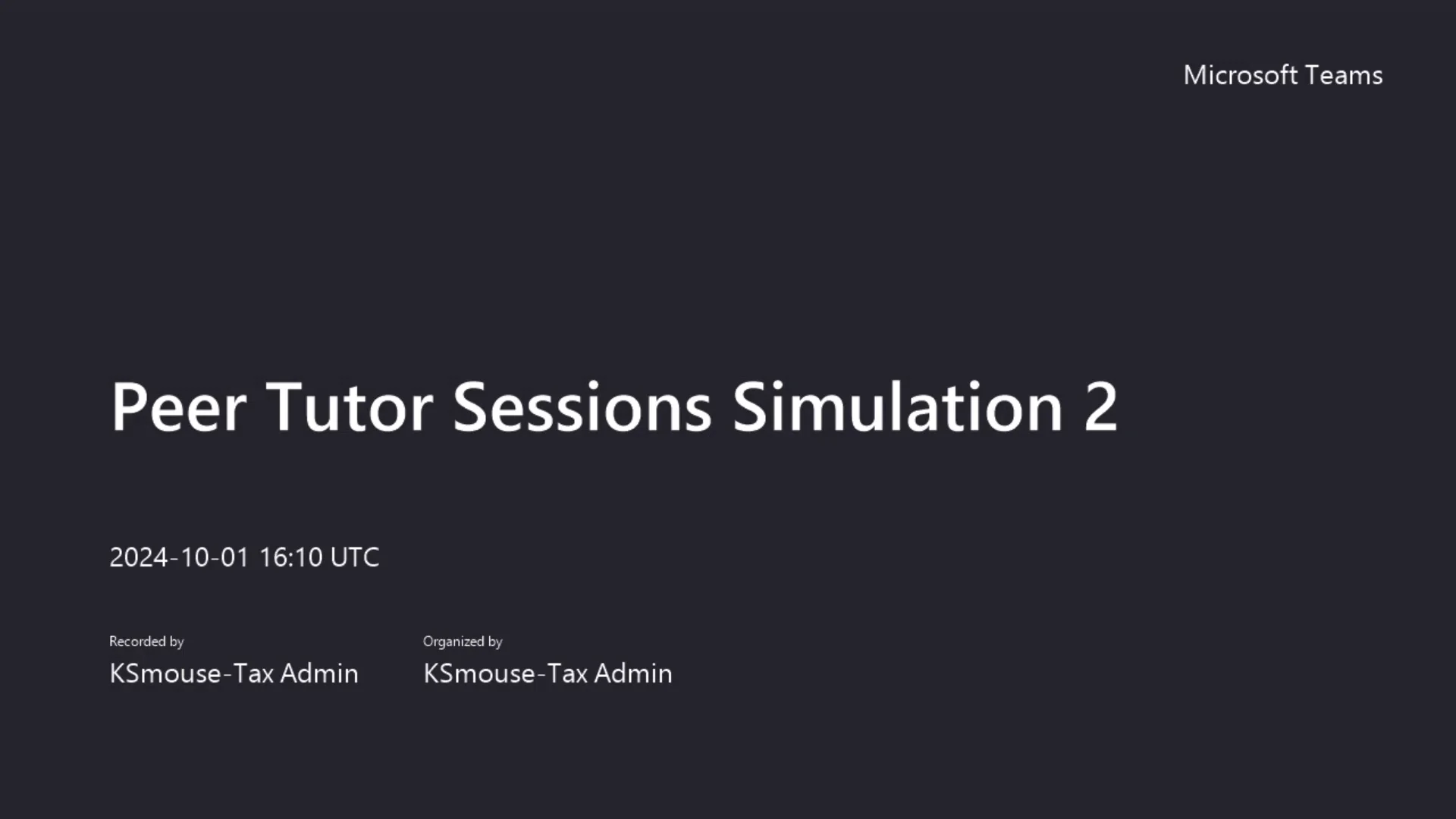 Microsoft Teams

Peer Tutor Sessions Simulation 2

2024-10-01 16:10 UTC

Recorded by
KSmouse-Tax Admin

Organized by
KSmouse-Tax Admin